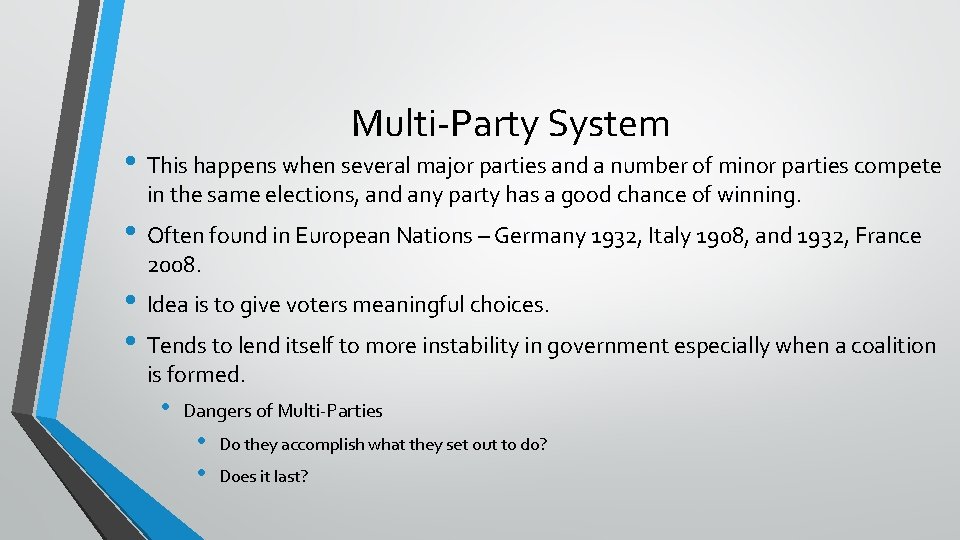 Multi-Party System

• This happens when several major parties and a number of minor parties compete in the same elections, and any party has a good chance of winning.

• Often found in European Nations – Germany 1932, Italy 1908, and 1932, France 2008.

• Idea is to give voters meaningful choices.

• Tends to lend itself to more instability in government especially when a coalition is formed.

• Dangers of Multi-Parties

• Do they accomplish what they set out to do?

• Does it last?